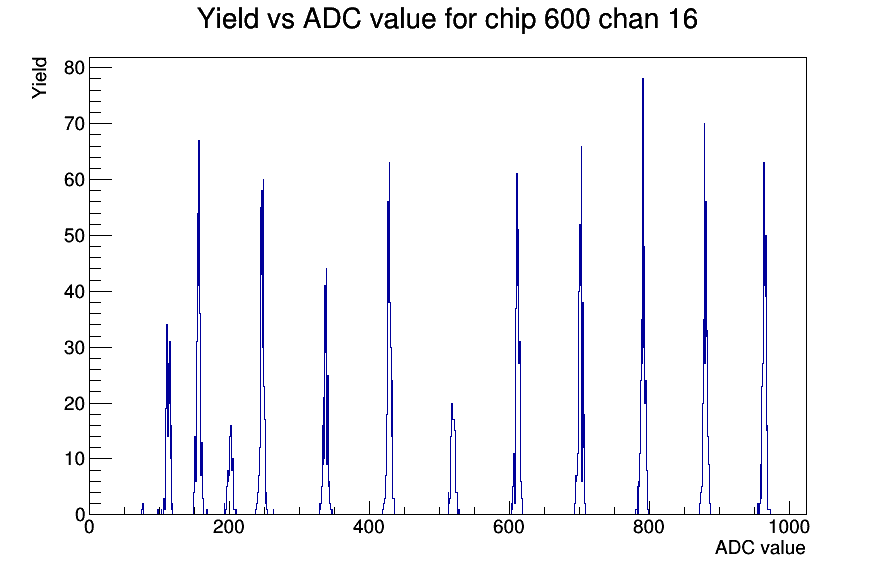 Yield vs ADC value for chip 600 chan 16

Yield

80
70
60
50
40
30
20
10
0

0
200
400
600
800
1000

ADC value